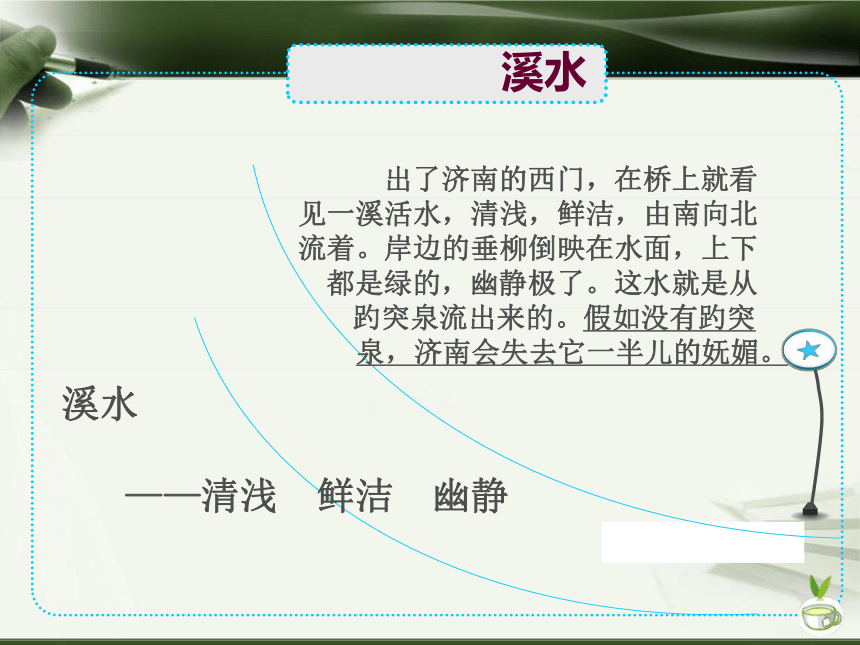 溪水

出了济南的西门，在桥上就看见一溪活水，清浅，鲜洁，由南向北流着。岸边的垂柳倒映在水面，上下都是绿的，幽静极了。这水就是从趵突泉流出来的。假如没有趵突泉，济南会失去它一半儿的妩媚。

溪水

——清浅　鲜洁　幽静